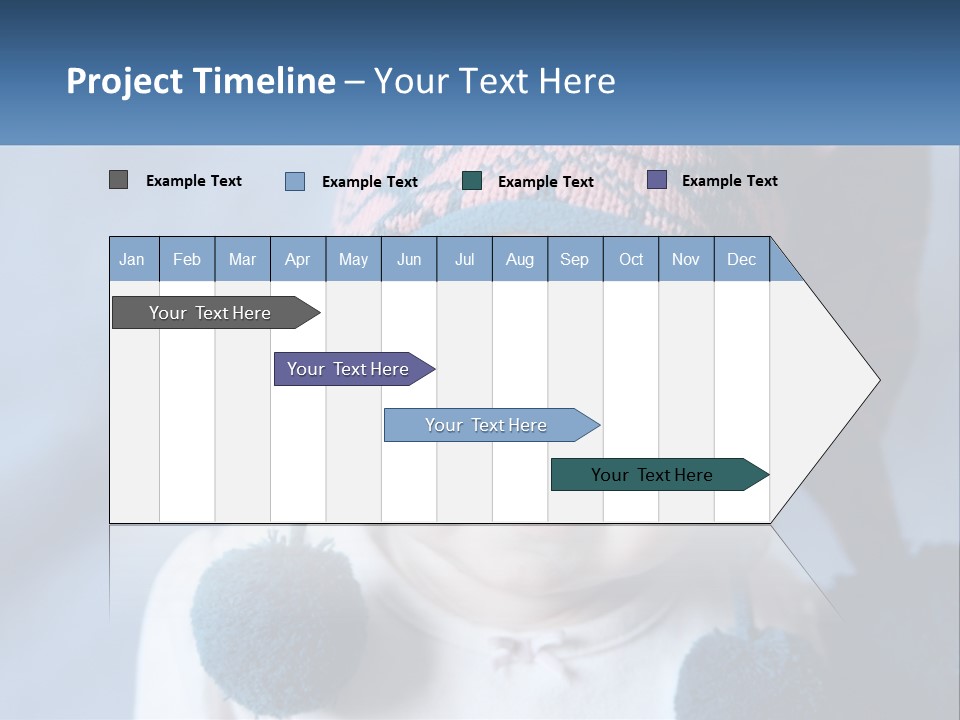 Project Timeline – Your Text Here

Example Text  Example Text  Example Text  Example Text

| Jan | Feb | Mar | Apr | May | Jun | Jul | Aug | Sep | Oct | Nov | Dec |
|---|---|---|---|---|---|---|---|---|---|---|---|

Your Text Here

Your Text Here

Your Text Here

Your Text Here